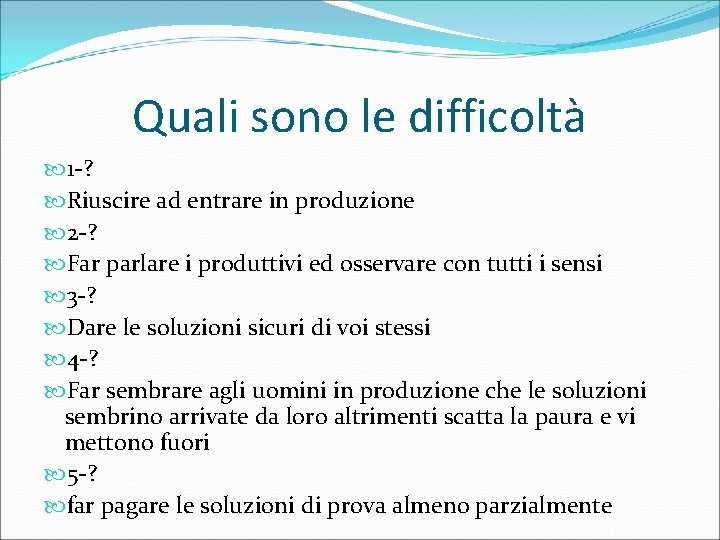 Quali sono le difficoltà

1-?

Riuscire ad entrare in produzione

2-?

Far parlare i produttivi ed osservare con tutti i sensi

3-?

Dare le soluzioni sicuri di voi stessi

4-?

Far sembrare agli uomini in produzione che le soluzioni sembrino arrivate da loro altrimenti scatta la paura e vi mettono fuori

5-?

far pagare le soluzioni di prova almeno parzialmente